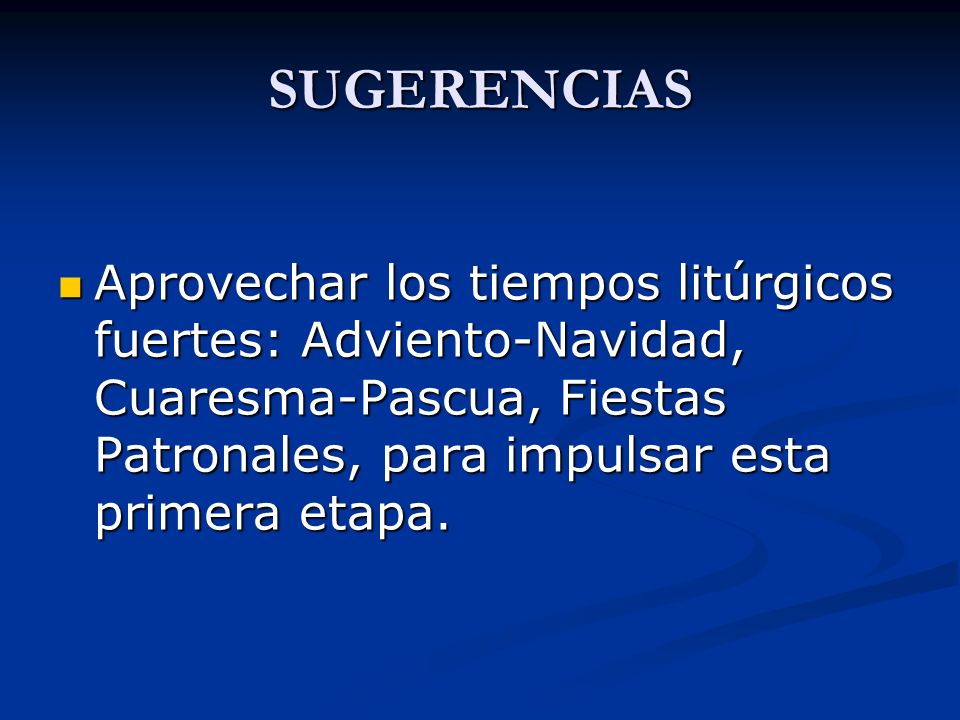 SUGERENCIAS

Aprovechar los tiempos litúrgicos fuertes: Adviento-Navidad, Cuaresma-Pascua, Fiestas Patronales, para impulsar esta primera etapa.